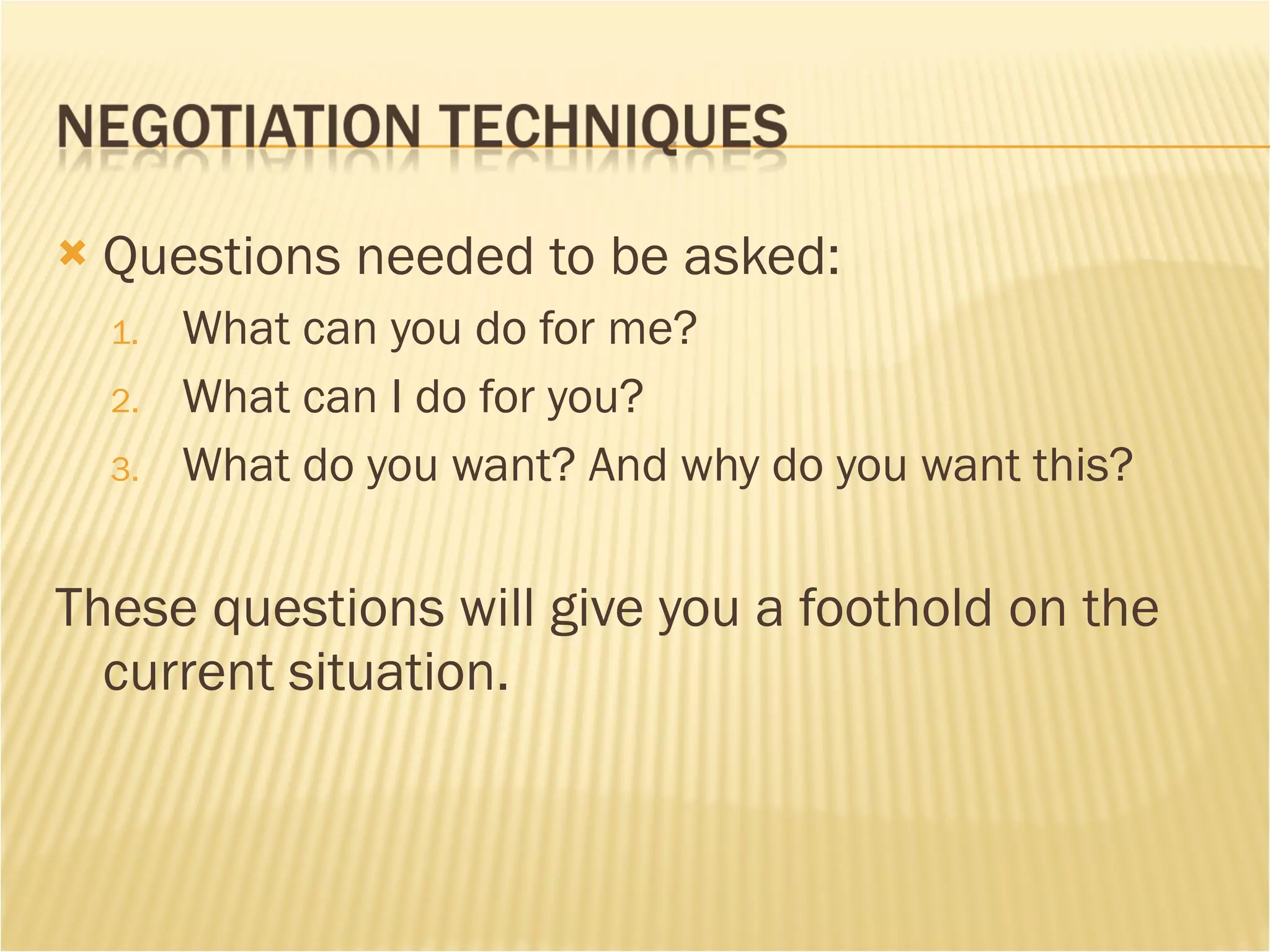 NEGOTIATION TECHNIQUES

Questions needed to be asked:

1. What can you do for me?
2. What can I do for you?
3. What do you want? And why do you want this?

These questions will give you a foothold on the current situation.